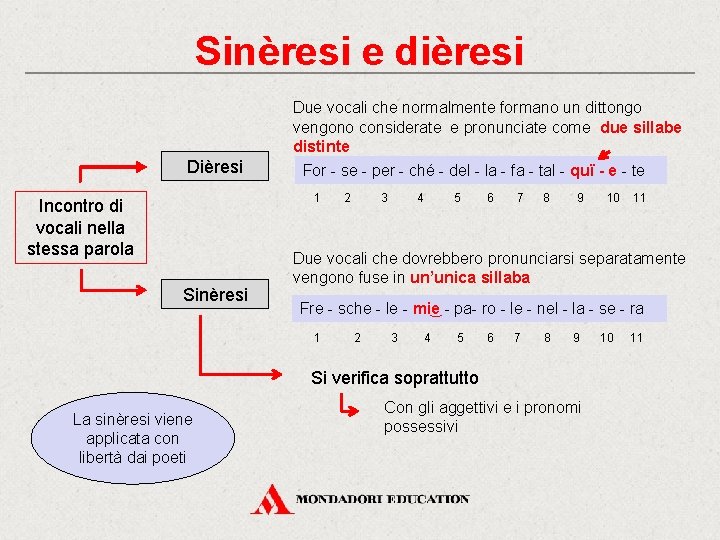 Sinèresi e dièresi

Incontro di vocali nella stessa parola

Dièresi

Due vocali che normalmente formano un dittongo vengono considerate e pronunciate come due sillabe distinte

For - se - per - ché - del - la - fa - tal - quï - e - te

1 2 3 4 5 6 7 8 9 10 11

Sinèresi

Due vocali che dovrebbero pronunciarsi separatamente vengono fuse in un'unica sillaba

Fre - sche - le - mie - pa- ro - le - nel - la - se - ra

1 2 3 4 5 6 7 8 9 10 11

Si verifica soprattutto

Con gli aggettivi e i pronomi possessivi

La sinèresi viene applicata con libertà dai poeti

MONDADORI EDUCATION